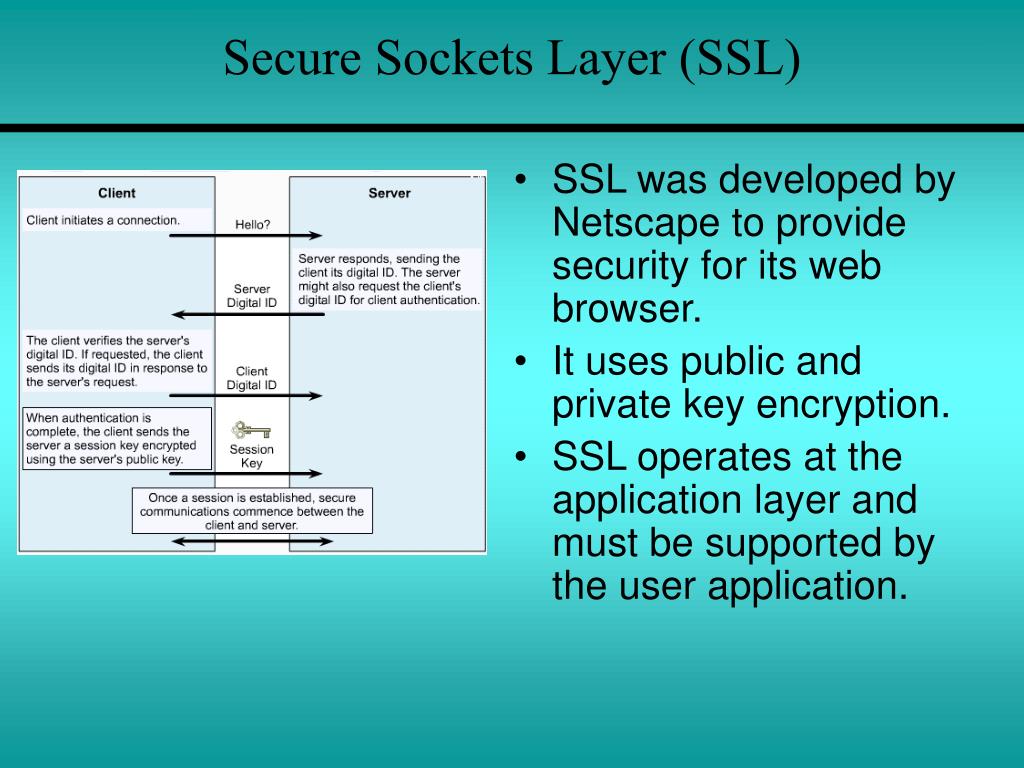 Secure Sockets Layer (SSL)

Client

Server

Client initiates a connection.

Hello?

Server responds, sending the client its digital ID. The server might also request the client's digital ID for client authentication.

Server Digital ID

The client verifies the server's digital ID. If requested, the client sends its digital ID in response to the server's request.

Client Digital ID

When authentication is complete, the client sends the server a session key encrypted using the server's public key.

Session Key

Once a session is established, secure communications commence between the client and server.

• SSL was developed by Netscape to provide security for its web browser.
• It uses public and private key encryption.
• SSL operates at the application layer and must be supported by the user application.